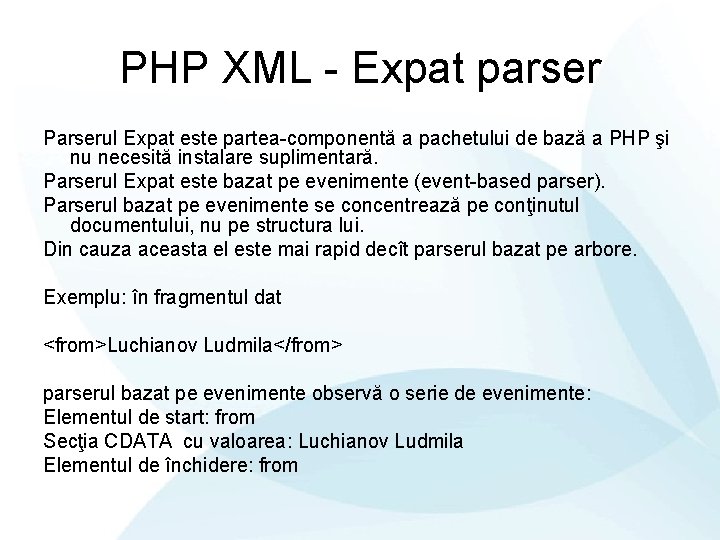 PHP XML - Expat parser

Parserul Expat este partea-componentă a pachetului de bază a PHP şi nu necesită instalare suplimentară.
Parserul Expat este bazat pe evenimente (event-based parser).
Parserul bazat pe evenimente se concentrează pe conţinutul documentului, nu pe structura lui.
Din cauza aceasta el este mai rapid decît parserul bazat pe arbore.

Exemplu: în fragmentul dat

<from>Luchianov Ludmila</from>

parserul bazat pe evenimente observă o serie de evenimente:
Elementul de start: from
Secţia CDATA cu valoarea: Luchianov Ludmila
Elementul de închidere: from